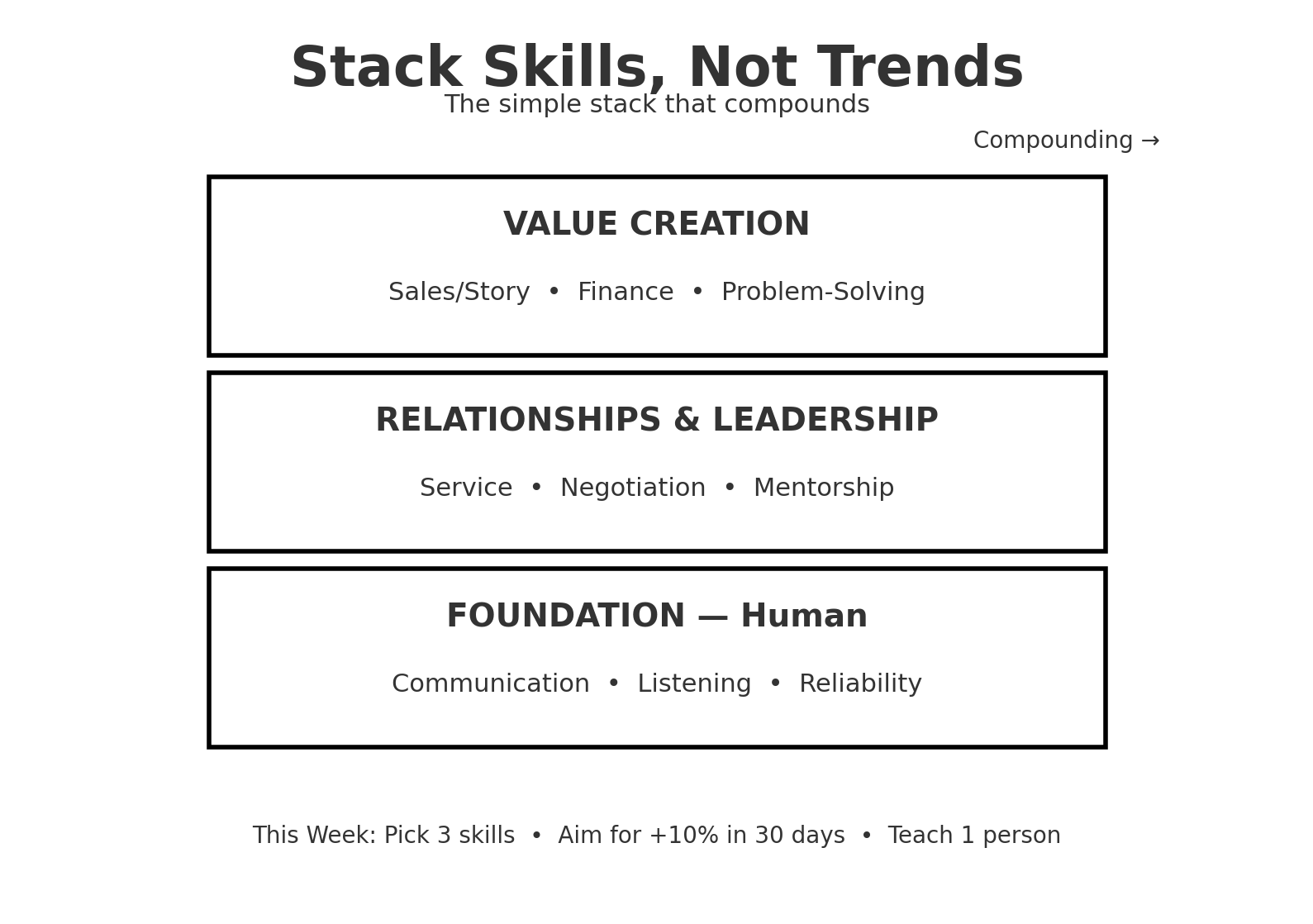 Stack Skills, Not Trends

The simple stack that compounds

Compounding →

VALUE CREATION

Sales/Story • Finance • Problem-Solving

RELATIONSHIPS & LEADERSHIP

Service • Negotiation • Mentorship

FOUNDATION — Human

Communication • Listening • Reliability

This Week: Pick 3 skills • Aim for +10% in 30 days • Teach 1 person